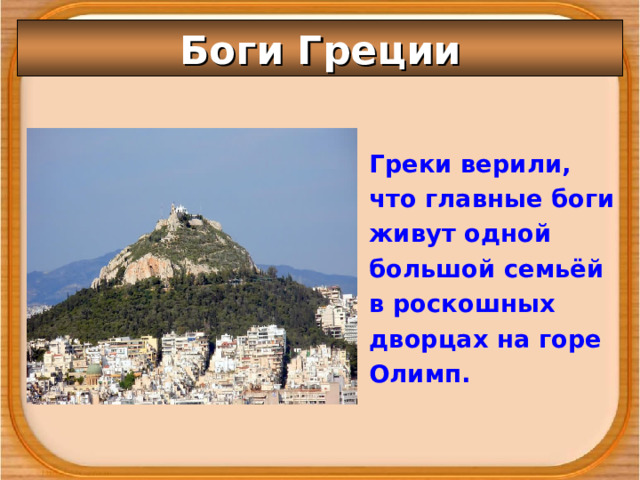 Боги Греции

Греки верили, что главные боги живут одной большой семьёй в роскошных дворцах на горе Олимп.